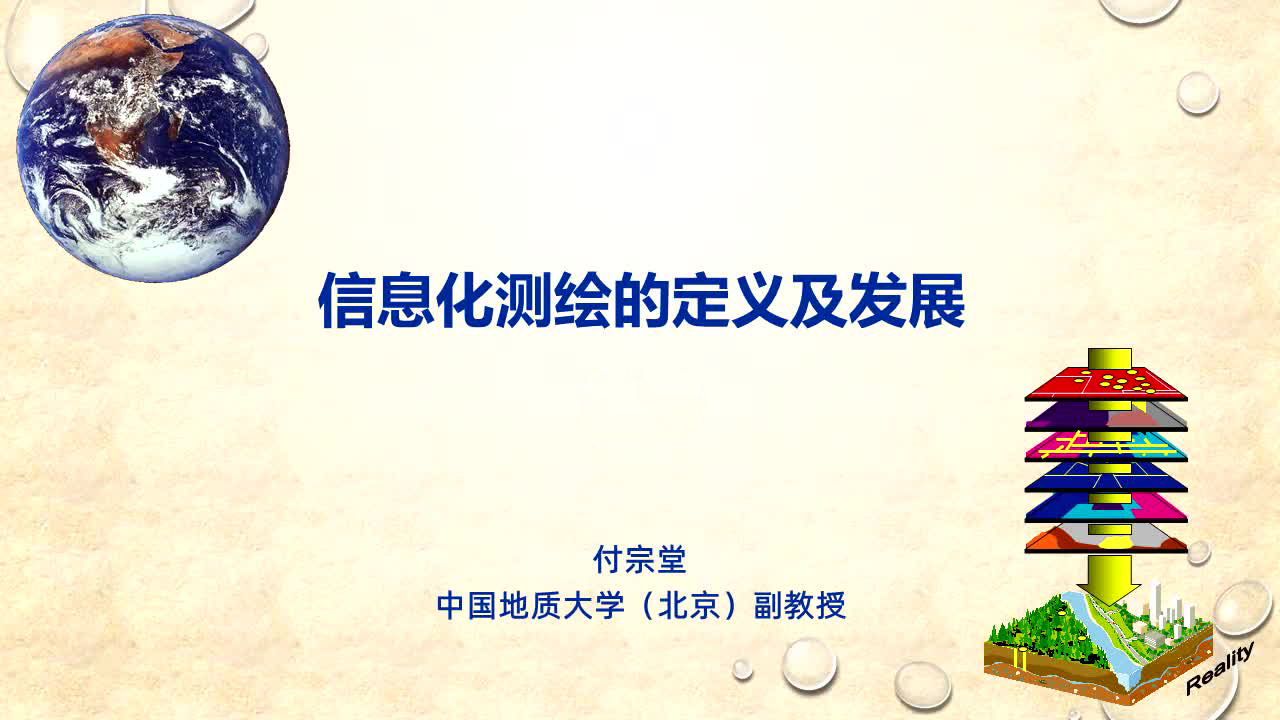 信息化测绘的定义及发展

付宗堂
中国地质大学（北京）副教授

Reality